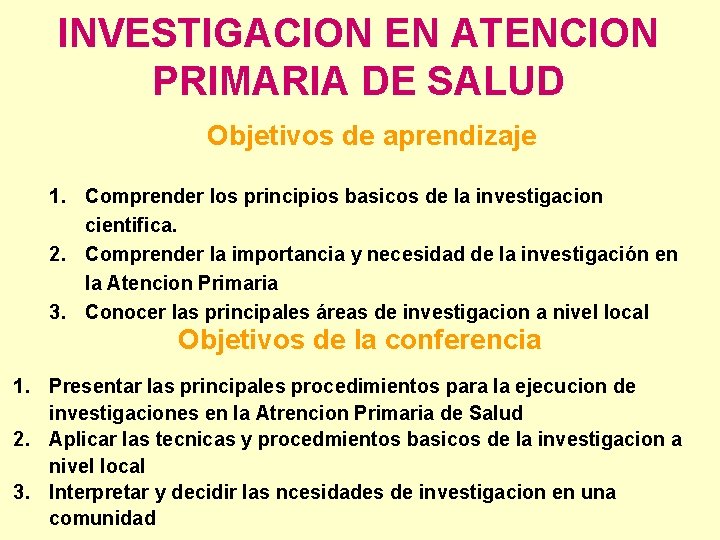 INVESTIGACION EN ATENCION PRIMARIA DE SALUD

Objetivos de aprendizaje

1. Comprender los principios basicos de la investigacion cientifica.
2. Comprender la importancia y necesidad de la investigación en la Atencion Primaria
3. Conocer las principales áreas de investigacion a nivel local

Objetivos de la conferencia

1. Presentar las principales procedimientos para la ejecucion de investigaciones en la Atrencion Primaria de Salud
2. Aplicar las tecnicas y procedmientos basicos de la investigacion a nivel local
3. Interpretar y decidir las ncesidades de investigacion en una comunidad